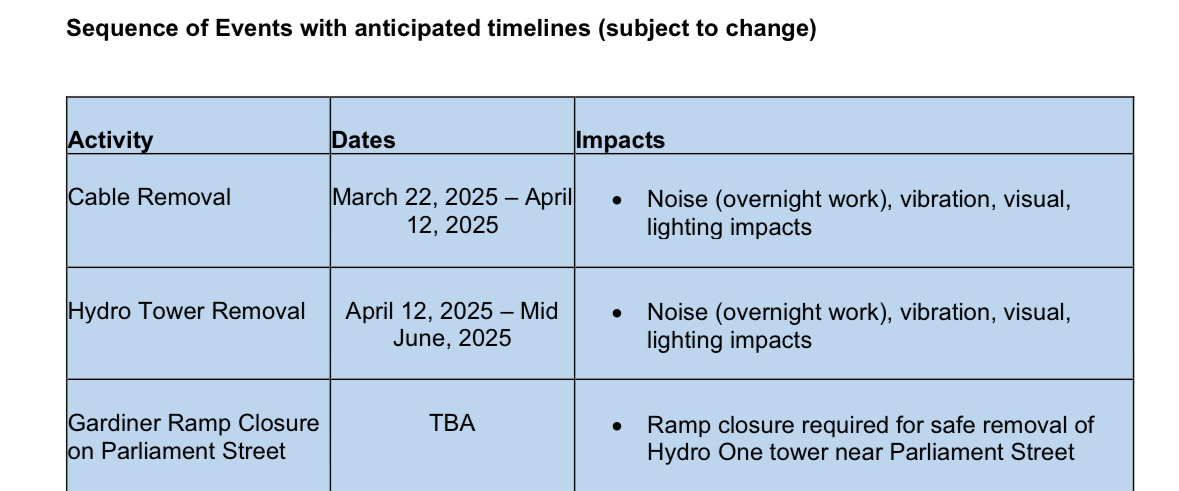 Sequence of Events with anticipated timelines (subject to change)

| Activity | Dates | Impacts |
|---|---|---|
| Cable Removal | March 22, 2025 – April 12, 2025 | • Noise (overnight work), vibration, visual, lighting impacts |
| Hydro Tower Removal | April 12, 2025 – Mid June, 2025 | • Noise (overnight work), vibration, visual, lighting impacts |
| Gardiner Ramp Closure on Parliament Street | TBA | • Ramp closure required for safe removal of Hydro One tower near Parliament Street |